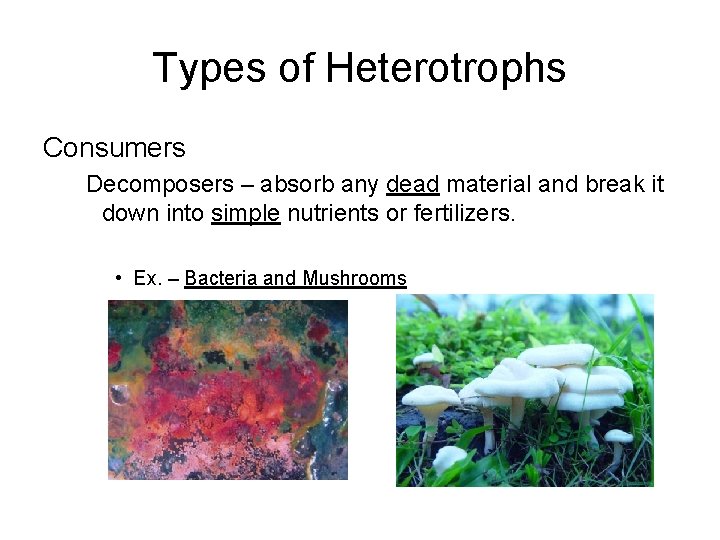 Types of Heterotrophs

Consumers

Decomposers – absorb any dead material and break it down into simple nutrients or fertilizers.

• Ex. – Bacteria and Mushrooms